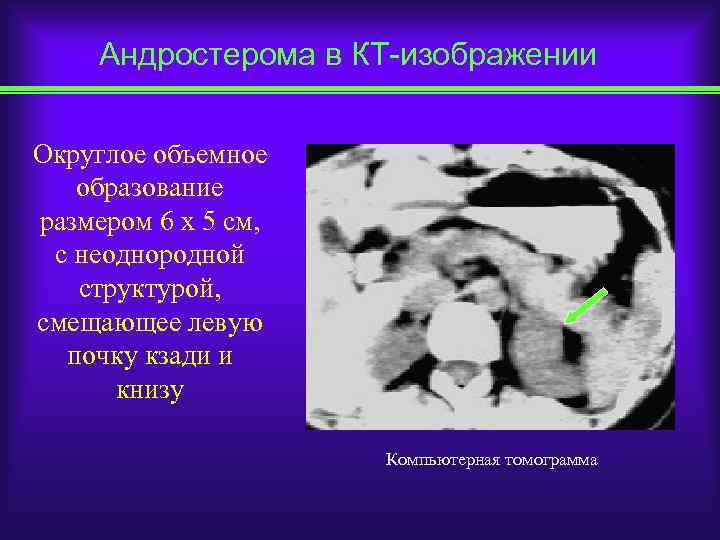 Андростерома в КТ-изображении

Округлое объемное образование размером 6 х 5 см, с неоднородной структурой, смещающее левую почку кзади и книзу

Компьютерная томограмма